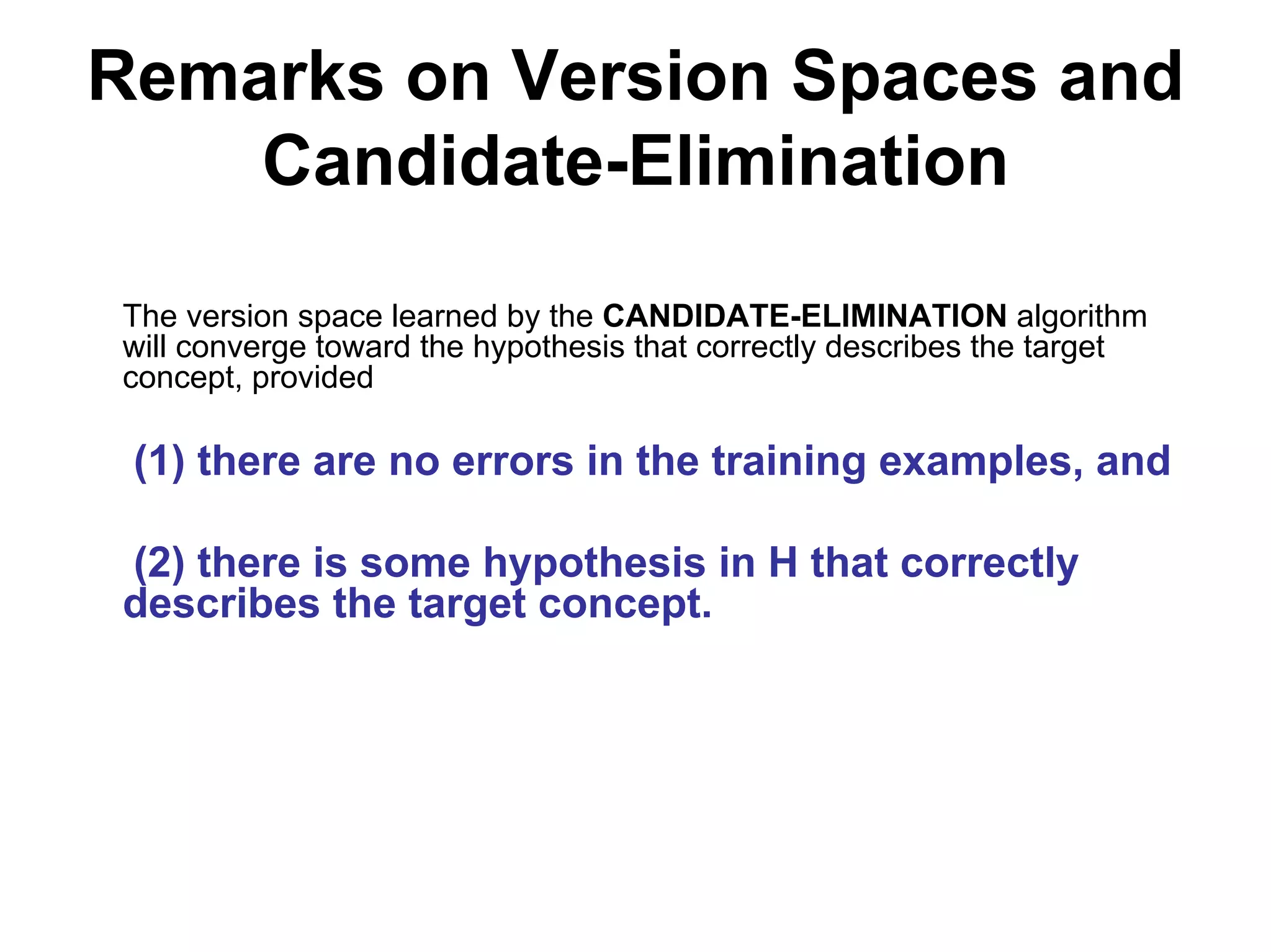 Remarks on Version Spaces and Candidate-Elimination

The version space learned by the CANDIDATE-ELIMINATION algorithm will converge toward the hypothesis that correctly describes the target concept, provided

(1) there are no errors in the training examples, and

(2) there is some hypothesis in H that correctly describes the target concept.